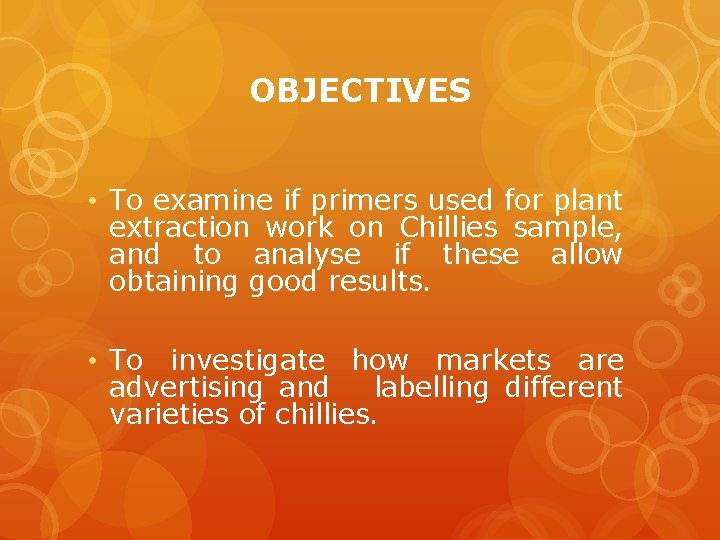 OBJECTIVES

• To examine if primers used for plant extraction work on Chillies sample, and to analyse if these allow obtaining good results.

• To investigate how markets are advertising and labelling different varieties of chillies.